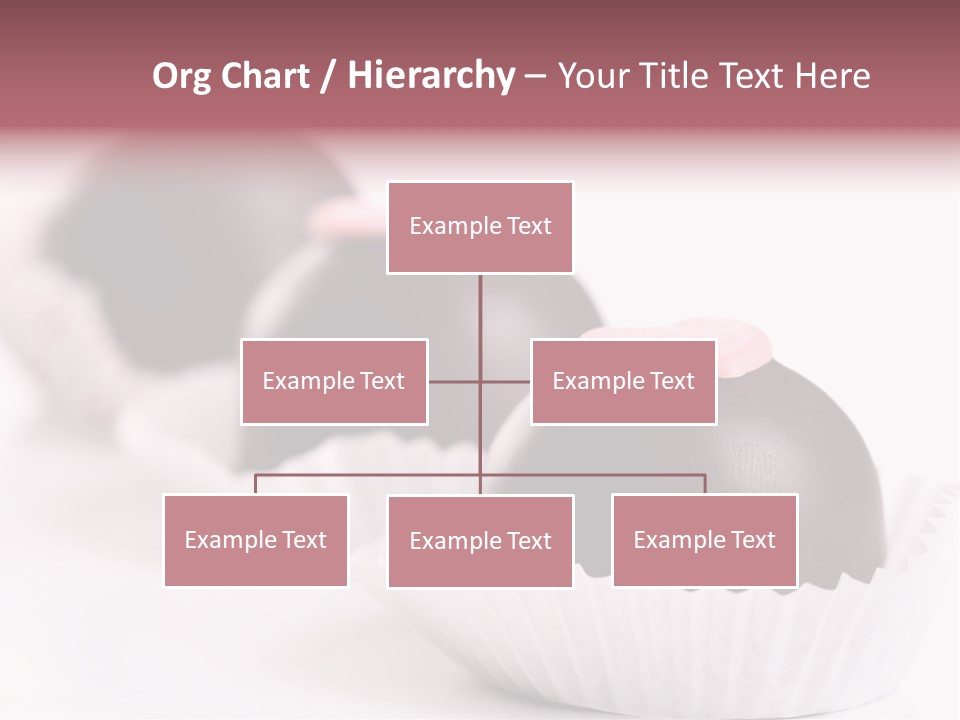 Org Chart / Hierarchy – Your Title Text Here

Example Text

Example Text

Example Text

Example Text

Example Text

Example Text